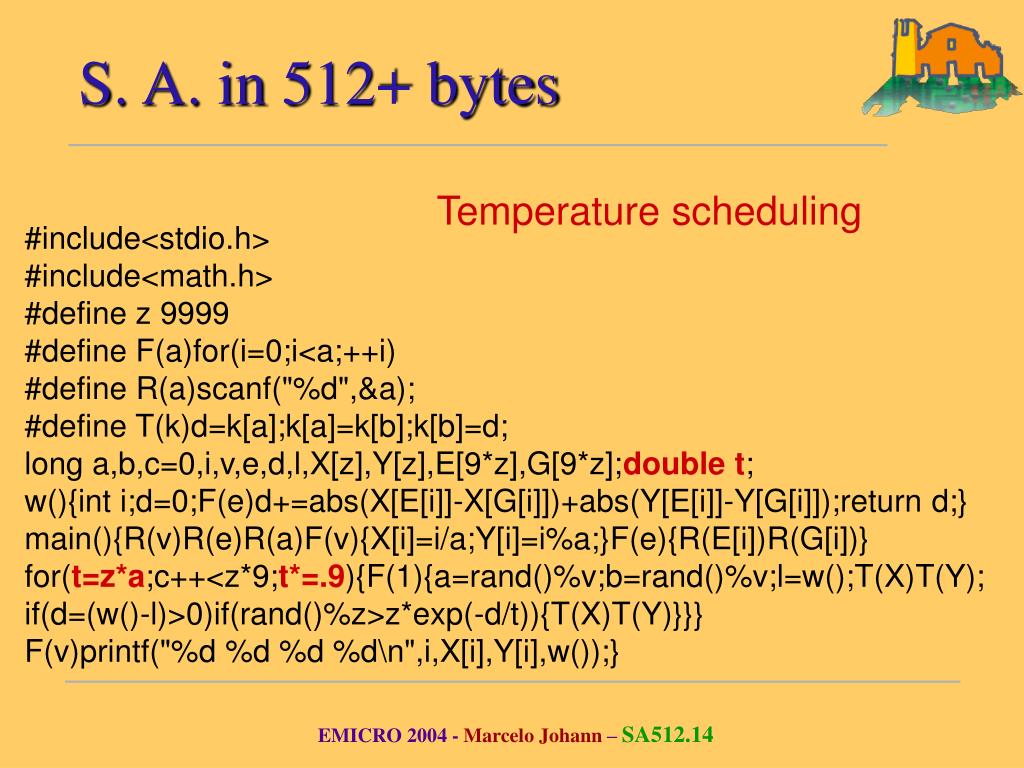 S. A. in 512+ bytes

Temperature scheduling

#include<stdio.h>
#include<math.h>
#define z 9999
#define F(a)for(i=0;i<a;++i)
#define R(a)scanf("%d",&a);
#define T(k)d=k[a];k[a]=k[b];k[b]=d;
long a,b,c=0,i,v,e,d,l,X[z],Y[z],E[9*z],G[9*z];double t;
w(){int i;d=0;F(e)d+=abs(X[E[i]]-X[G[i]])+abs(Y[E[i]]-Y[G[i]]);return d;}
main(){R(v)R(e)R(a)F(v){X[i]=i/a;Y[i]=i%a;}F(e){R(E[i])R(G[i])}
for(t=z*a;c++<z*9;t*=.9){F(1){a=rand()%v;b=rand()%v;l=w();T(X)T(Y);
if(d=(w()-l)>0)if(rand()%z>z*exp(-d/t)){T(X)T(Y)}}}
F(v)printf("%d %d %d %d\n",i,X[i],Y[i],w());}

EMICRO 2004 - Marcelo Johann – SA512.14